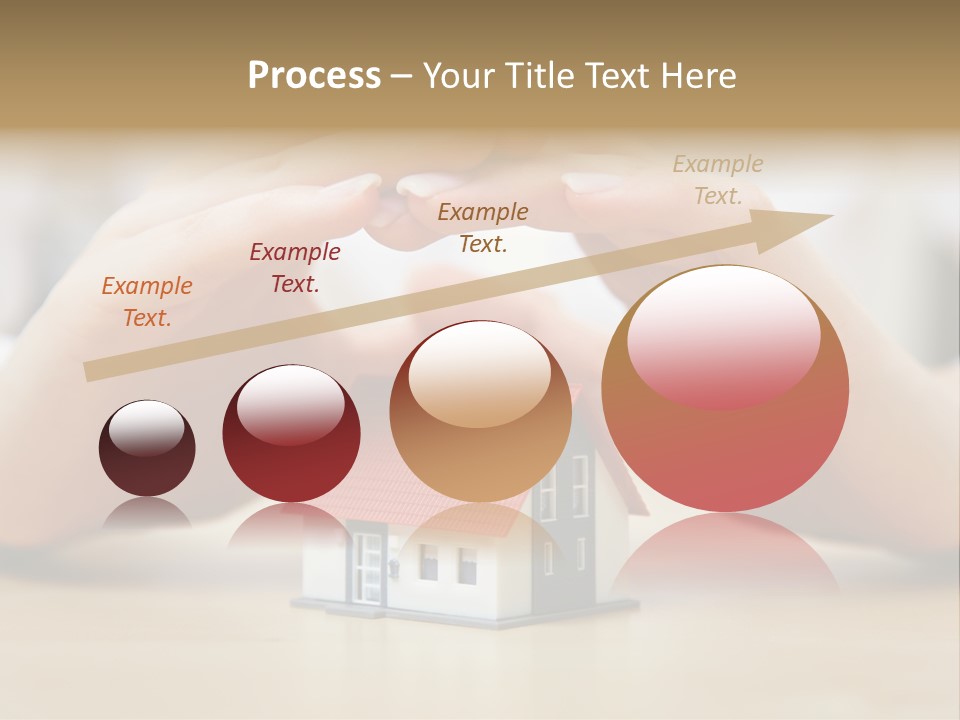 Process – Your Title Text Here

Example Text.

Example Text.

Example Text.

Example Text.